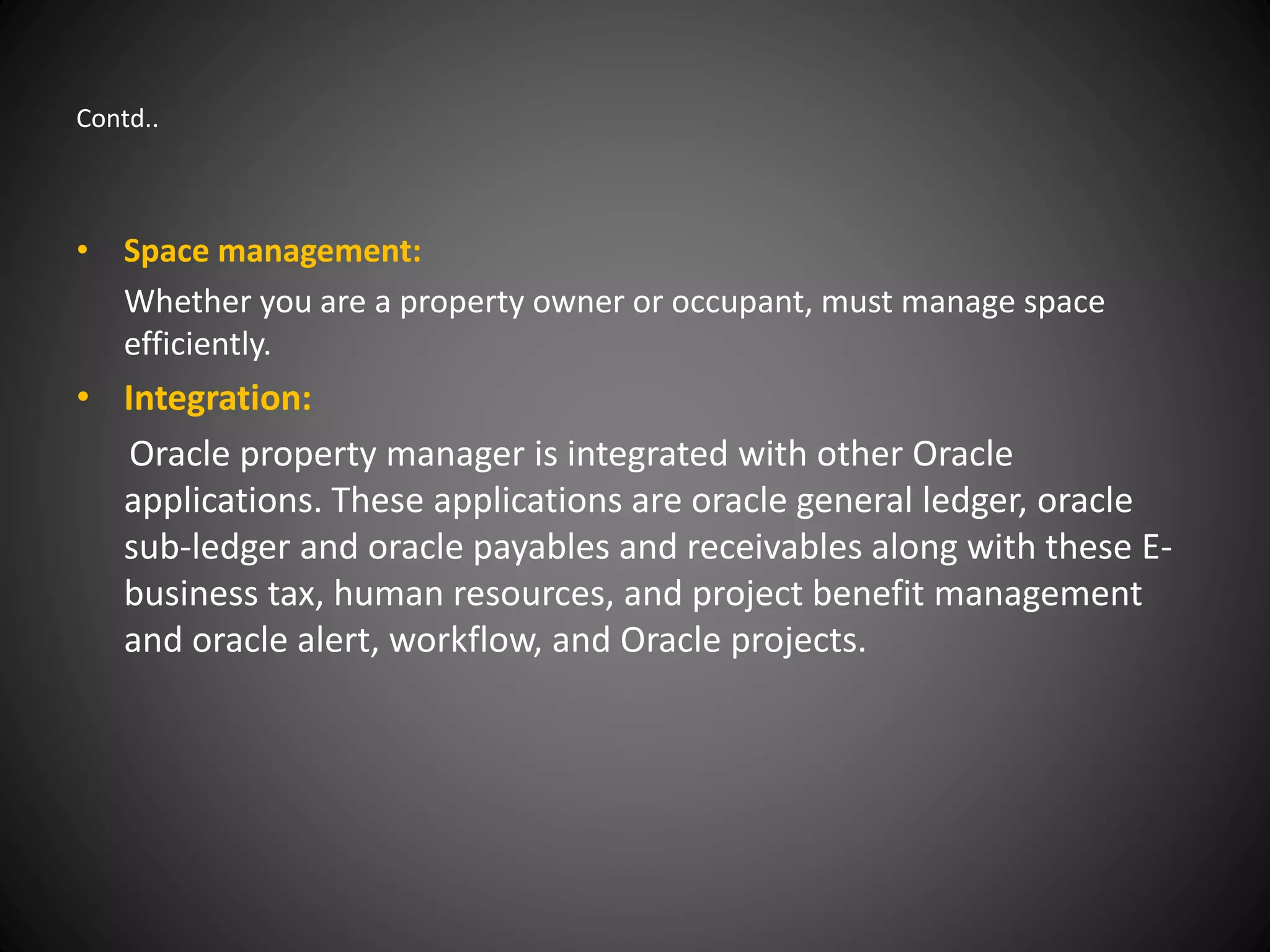 Contd..

• Space management:

Whether you are a property owner or occupant, must manage space efficiently.

• Integration:

Oracle property manager is integrated with other Oracle applications. These applications are oracle general ledger, oracle sub-ledger and oracle payables and receivables along with these E-business tax, human resources, and project benefit management and oracle alert, workflow, and Oracle projects.